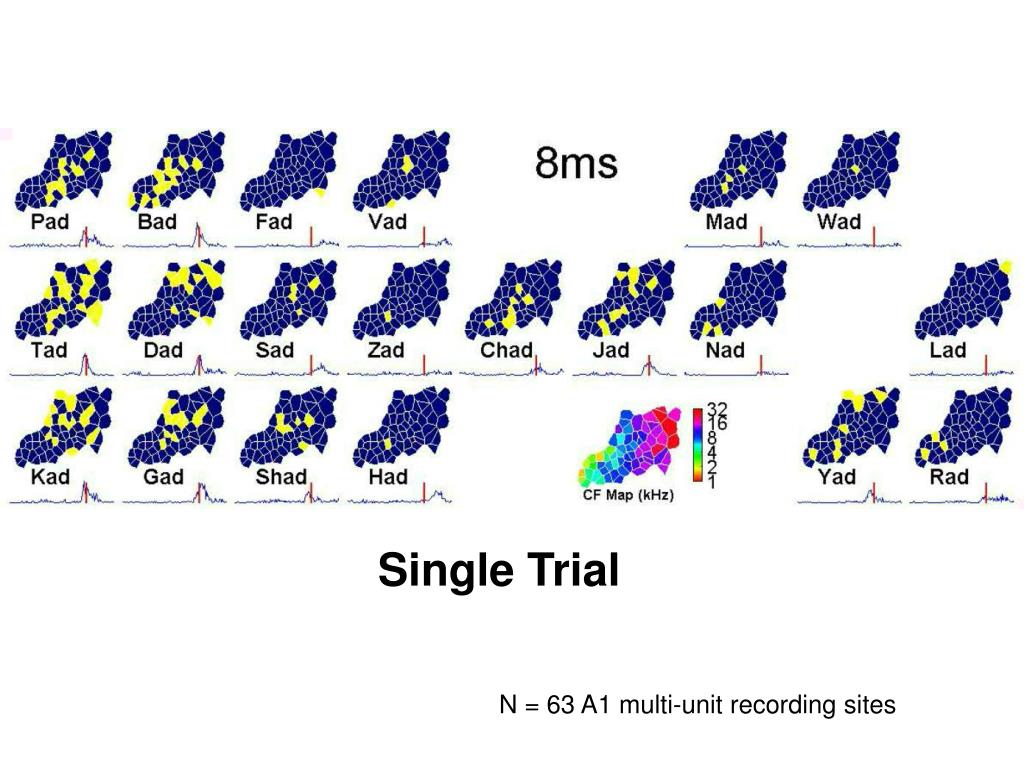 Pad Bad Fad Vad

8ms

Mad Wad

Tad Dad Sad Zad Chad Jad Nad Lad

Kad Gad Shad Had

32
16
8
4
2
1
CF Map (kHz)

Yad Rad

Single Trial

N = 63 A1 multi-unit recording sites